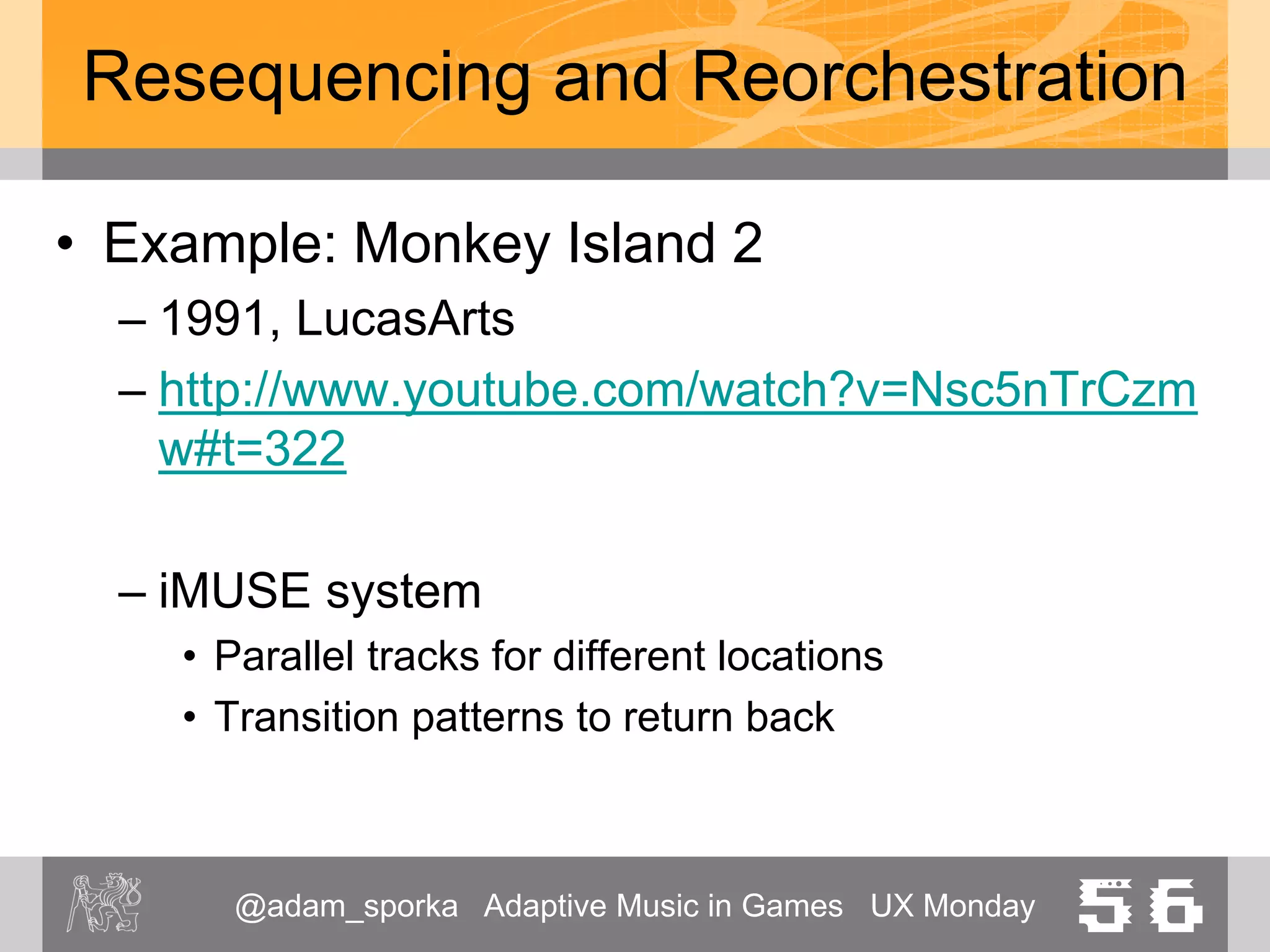 Resequencing and Reorchestration

• Example: Monkey Island 2
– 1991, LucasArts
– http://www.youtube.com/watch?v=Nsc5nTrCzmw#t=322

– iMUSE system
• Parallel tracks for different locations
• Transition patterns to return back

@adam_sporka Adaptive Music in Games UX Monday 56